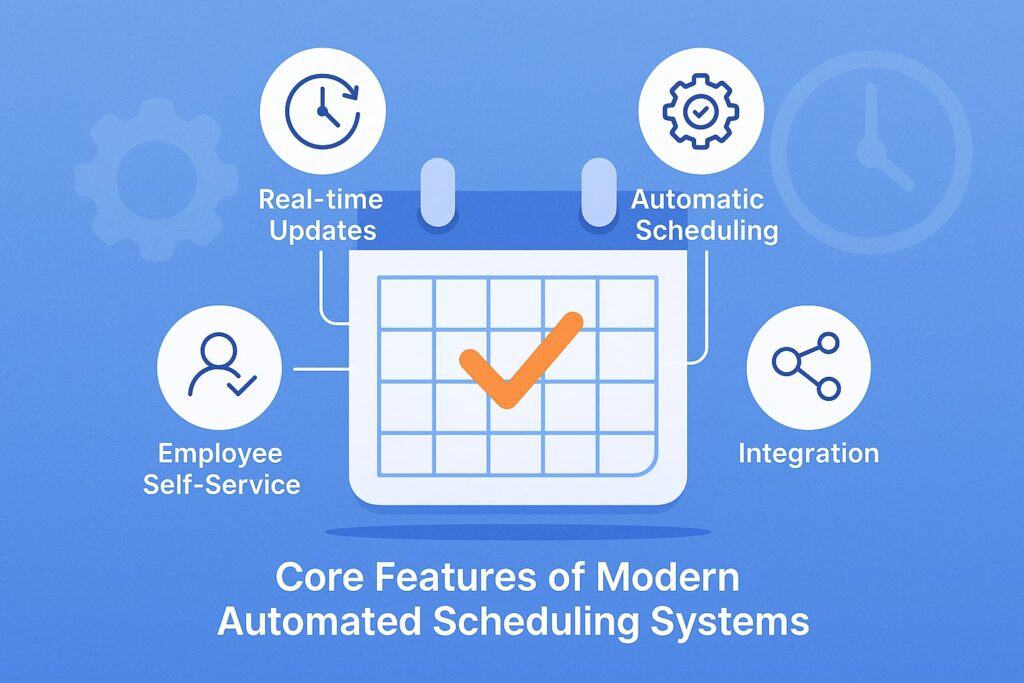 Real-time Updates

Automatic Scheduling

Employee Self-Service

Integration

Core Features of Modern Automated Scheduling Systems